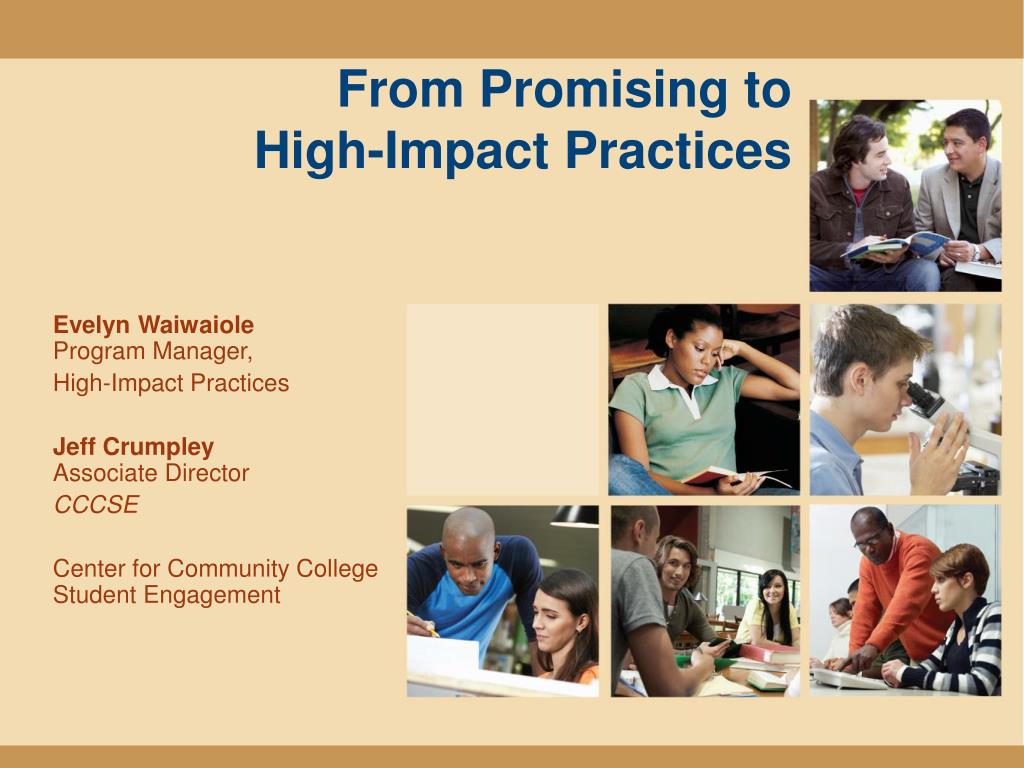 From Promising to
High-Impact Practices

Evelyn Waiwaiole
Program Manager,
High-Impact Practices

Jeff Crumpley
Associate Director
CCCSE

Center for Community College
Student Engagement